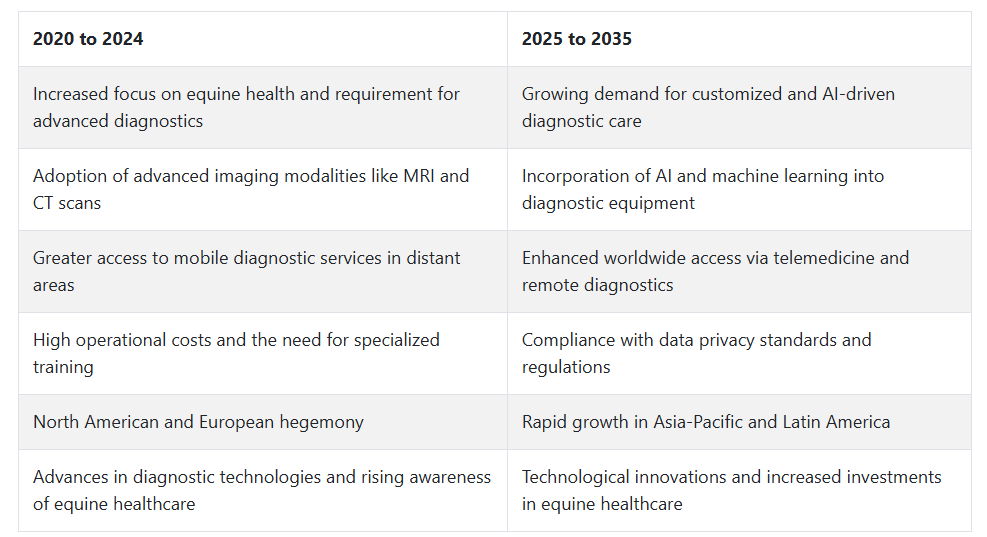 | 2020 to 2024 | 2025 to 2035 |
|---|---|
| Increased focus on equine health and requirement for advanced diagnostics | Growing demand for customized and AI-driven diagnostic care |
| Adoption of advanced imaging modalities like MRI and CT scans | Incorporation of AI and machine learning into diagnostic equipment |
| Greater access to mobile diagnostic services in distant areas | Enhanced worldwide access via telemedicine and remote diagnostics |
| High operational costs and the need for specialized training | Compliance with data privacy standards and regulations |
| North American and European hegemony | Rapid growth in Asia-Pacific and Latin America |
| Advances in diagnostic technologies and rising awareness of equine healthcare | Technological innovations and increased investments in equine healthcare |